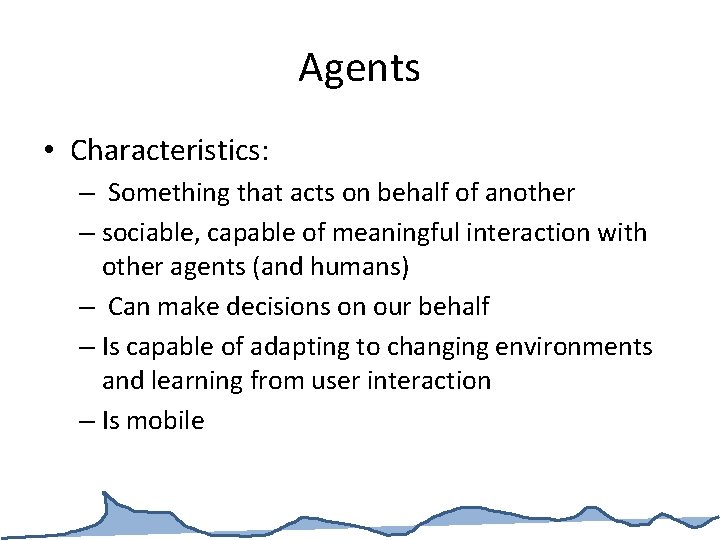 Agents

• Characteristics:
– Something that acts on behalf of another
– sociable, capable of meaningful interaction with other agents (and humans)
– Can make decisions on our behalf
– Is capable of adapting to changing environments and learning from user interaction
– Is mobile